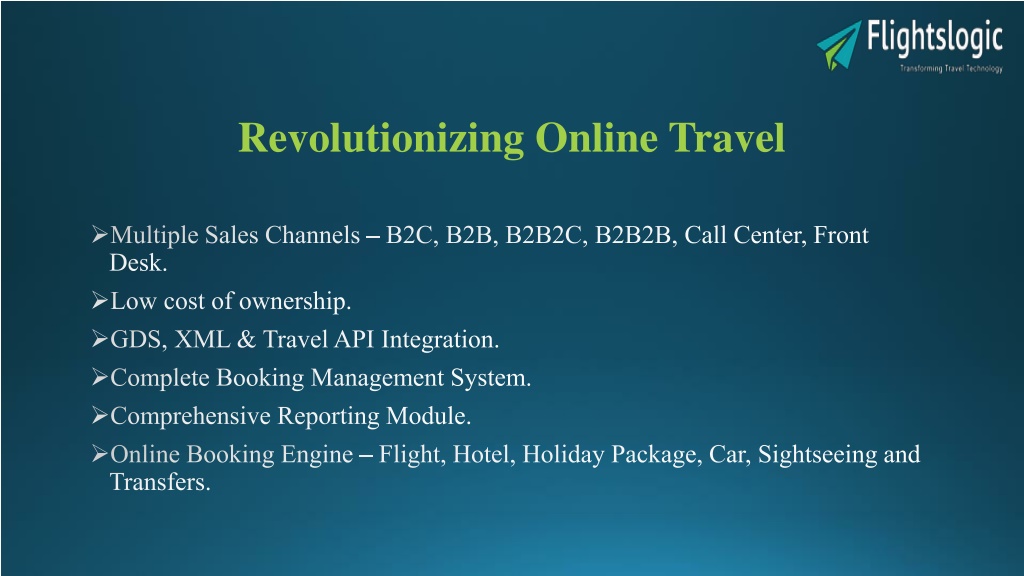 Flightslogic
Transforming Travel Technology

Revolutionizing Online Travel

➢Multiple Sales Channels – B2C, B2B, B2B2C, B2B2B, Call Center, Front Desk.
➢Low cost of ownership.
➢GDS, XML & Travel API Integration.
➢Complete Booking Management System.
➢Comprehensive Reporting Module.
➢Online Booking Engine – Flight, Hotel, Holiday Package, Car, Sightseeing and Transfers.